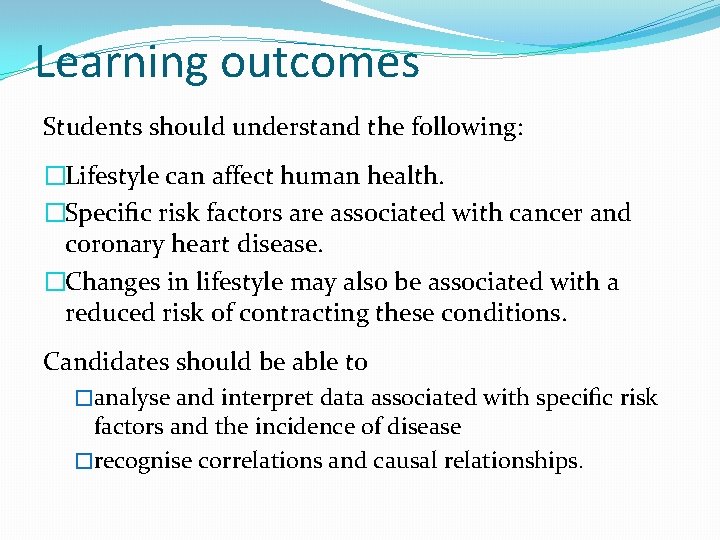 Learning outcomes

Students should understand the following:

□Lifestyle can affect human health.

□Specific risk factors are associated with cancer and coronary heart disease.

□Changes in lifestyle may also be associated with a reduced risk of contracting these conditions.

Candidates should be able to

□analyse and interpret data associated with specific risk factors and the incidence of disease

□recognise correlations and causal relationships.